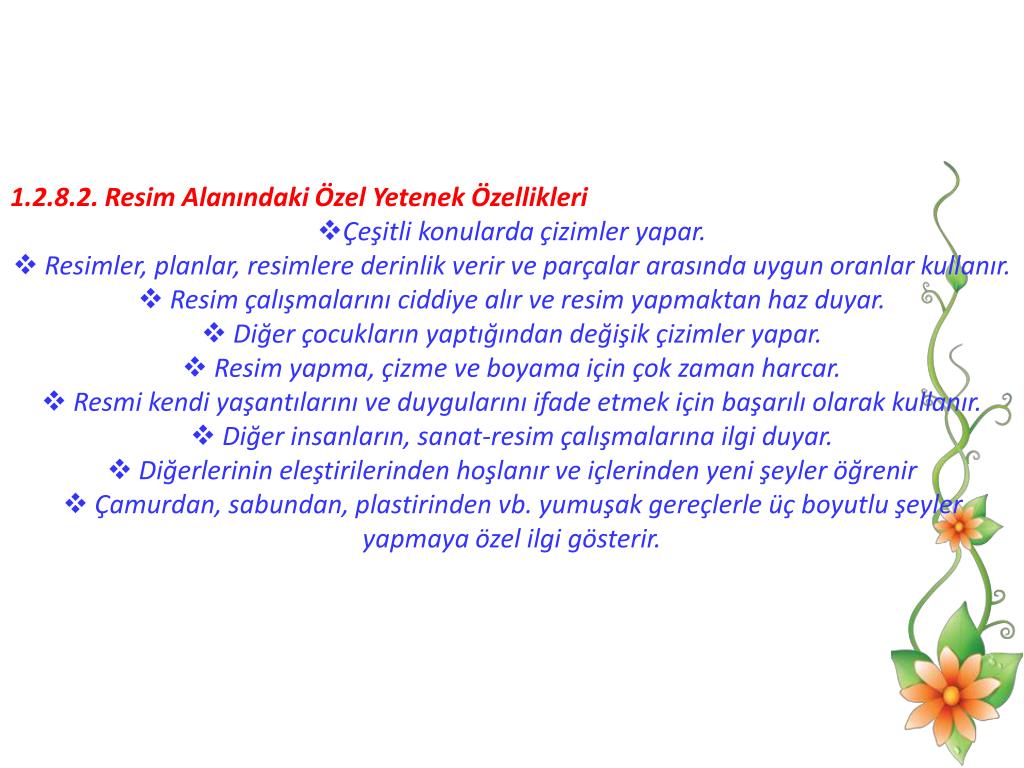 1.2.8.2. Resim Alanındaki Özel Yetenek Özellikleri

❖Çeşitli konularda çizimler yapar.

❖ Resimler, planlar, resimlere derinlik verir ve parçalar arasında uygun oranlar kullanır.

❖ Resim çalışmalarını ciddiye alır ve resim yapmaktan haz duyar.

❖ Diğer çocukların yaptığından değişik çizimler yapar.

❖ Resim yapma, çizme ve boyama için çok zaman harcar.

❖ Resmi kendi yaşantılarını ve duygularını ifade etmek için başarılı olarak kullanır.

❖ Diğer insanların, sanat-resim çalışmalarına ilgi duyar.

❖ Diğerlerinin eleştirilerinden hoşlanır ve içlerinden yeni şeyler öğrenir

❖ Çamurdan, sabundan, plastirinden vb. yumuşak gereçlerle üç boyutlu şeyler yapmaya özel ilgi gösterir.